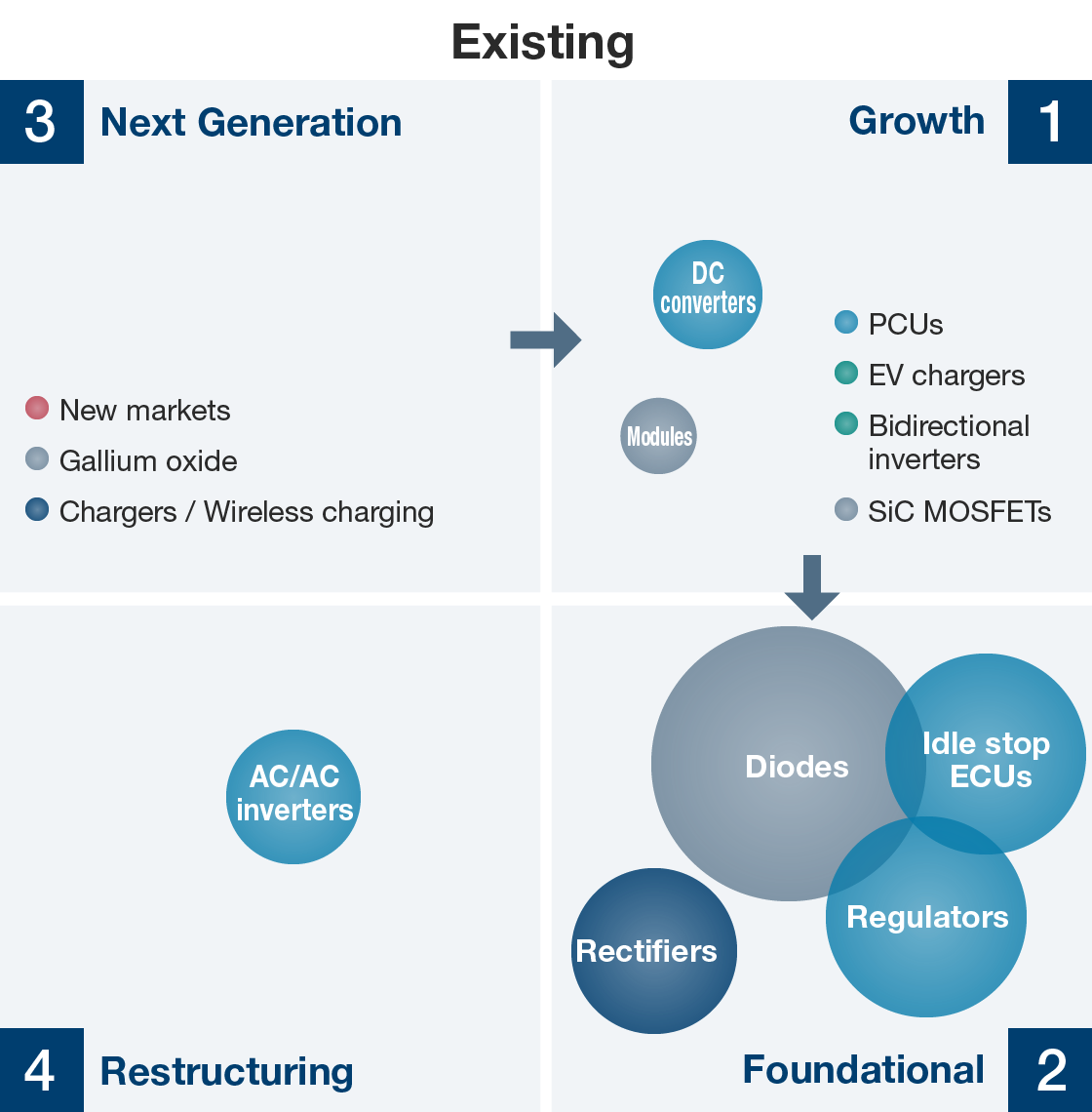 Existing

3 Next Generation

New markets
Gallium oxide
Chargers / Wireless charging

Growth 1

DC converters
Modules

PCUs
EV chargers
Bidirectional inverters
SiC MOSFETs

AC/AC inverters

4 Restructuring

Diodes
Idle stop ECUs
Regulators
Rectifiers

Foundational 2